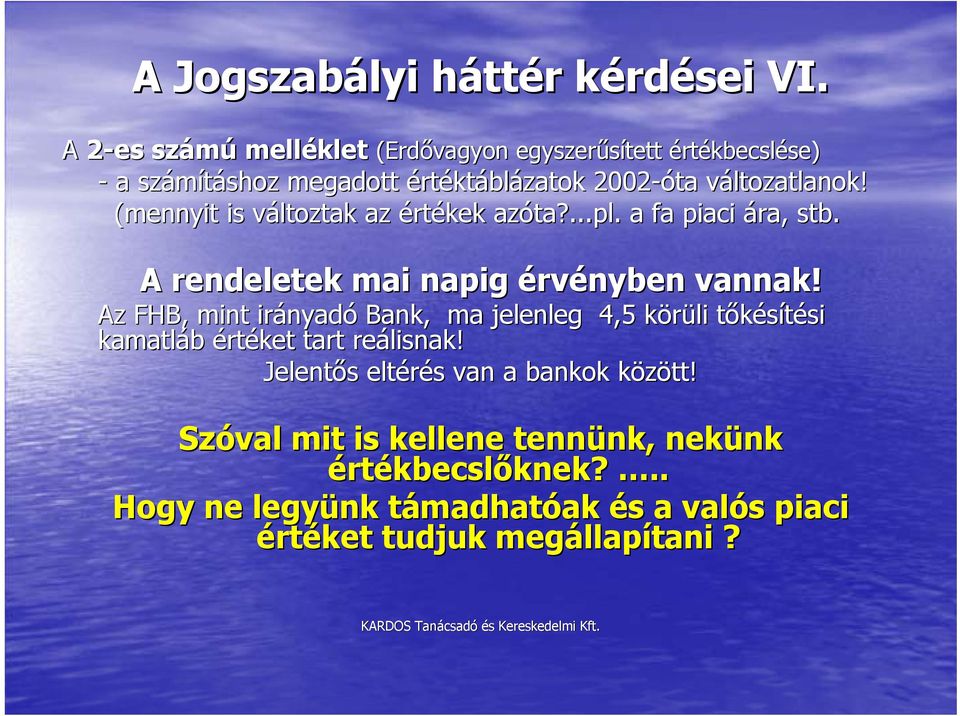 A Jogszabályi háttér kérdései VI.

A 2-es számú melléklet (Erdővagyon egyszerűsített értékbecslése)
- a számításhoz megadott értéktáblázatok 2002-óta változatlanok!
(mennyit is változtak az értékek azóta?...pl. a fa piaci ára, stb.

A rendeletek mai napig érvényben vannak!
Az FHB, mint irányadó Bank, ma jelenleg 4,5 körüli tőkésítési kamatláb értéket tart reálisnak!
Jelentős eltérés van a bankok között!

Szóval mit is kellene tennünk, nekünk értékbecslőknek? .....
Hogy ne legyünk támadhatóak és a valós piaci értéket tudjuk megállapítani ?

KARDOS Tanácsadó és Kereskedelmi Kft.